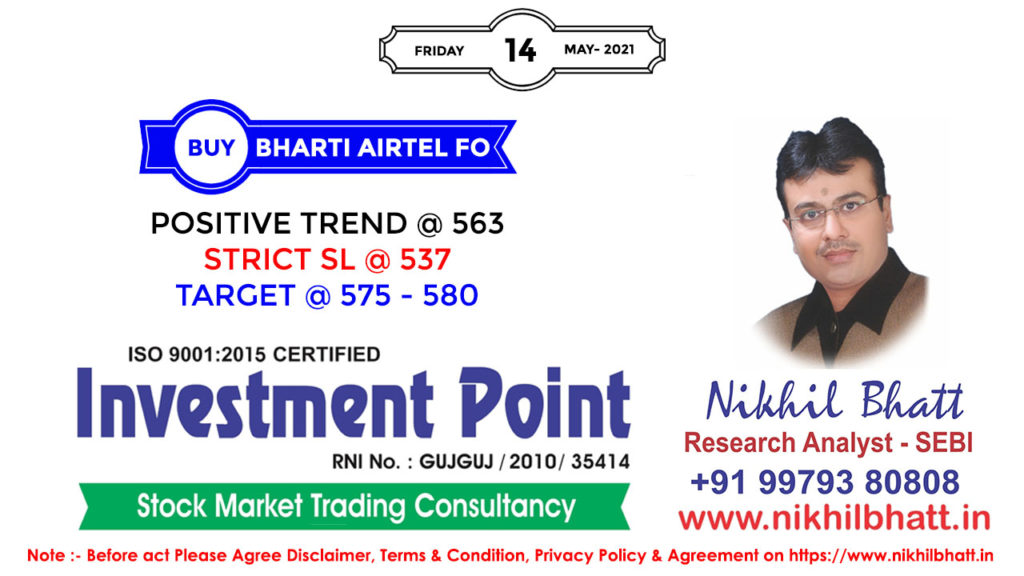 FRIDAY 14 MAY- 2021

BUY BHARTI AIRTEL FO

POSITIVE TREND @ 563
STRICT SL @ 537
TARGET @ 575 - 580

ISO 9001:2015 CERTIFIED
Investment Point
RNI No. : GUJGUJ / 2010/ 35414
Stock Market Trading Consultancy

Nikhil Bhatt
Research Analyst - SEBI
+91 99793 80808
www.nikhilbhatt.in

Note :- Before act Please Agree Disclaimer, Terms & Condition, Privacy Policy & Agreement on https://www.nikhilbhatt.in